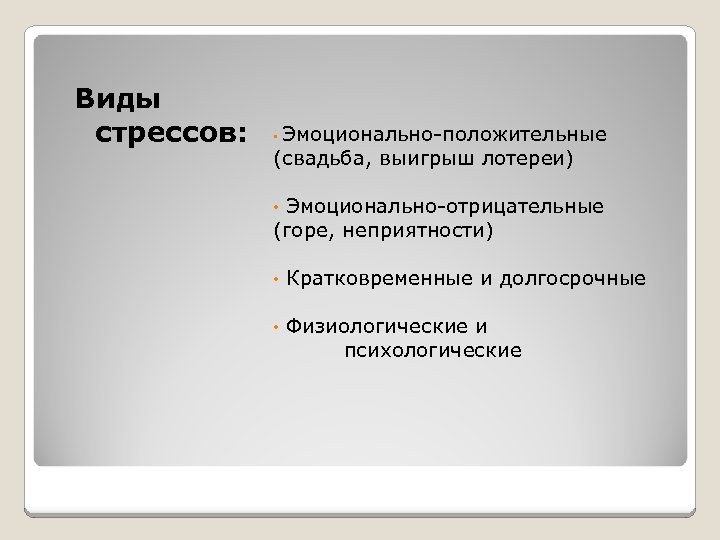 Виды стрессов:

• Эмоционально-положительные (свадьба, выигрыш лотереи)

• Эмоционально-отрицательные (горе, неприятности)

• Кратковременные и долгосрочные

• Физиологические и психологические